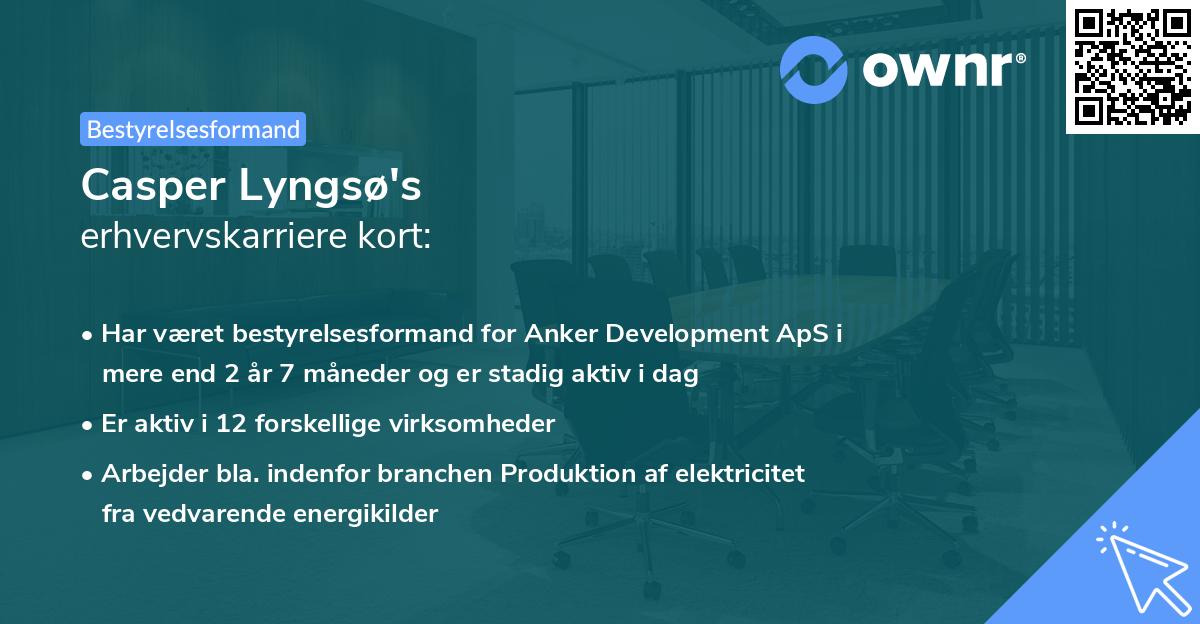 ownr®

Bestyrelsesformand

Casper Lyngsø's erhvervskarriere kort:

• Har været bestyrelsesformand for Anker Development ApS i mere end 2 år 7 måneder og er stadig aktiv i dag

• Er aktiv i 12 forskellige virksomheder

• Arbejder bla. indenfor branchen Produktion af elektricitet fra vedvarende energikilder